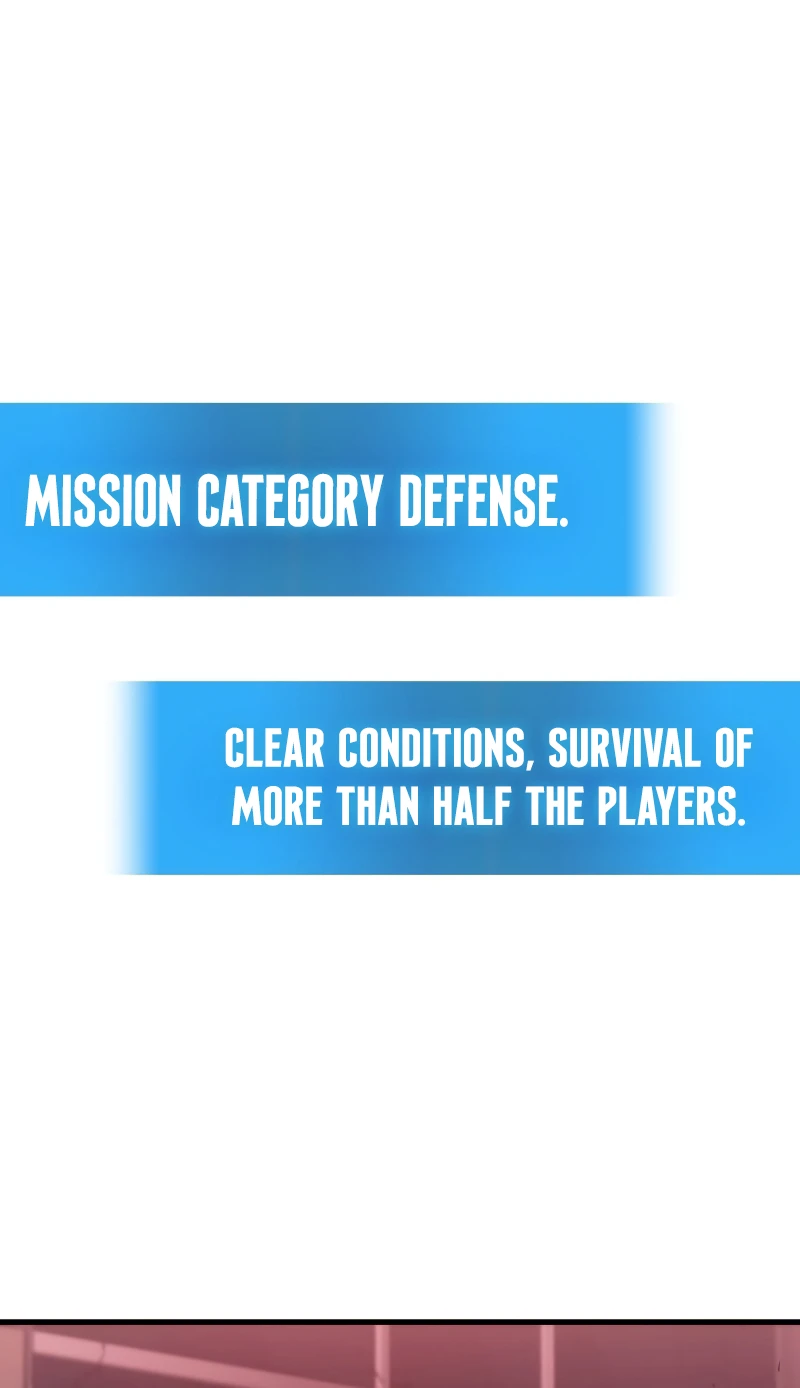 MISSION CATEGORY DEFENSE.

CLEAR CONDITIONS, SURVIVAL OF MORE THAN HALF THE PLAYERS.